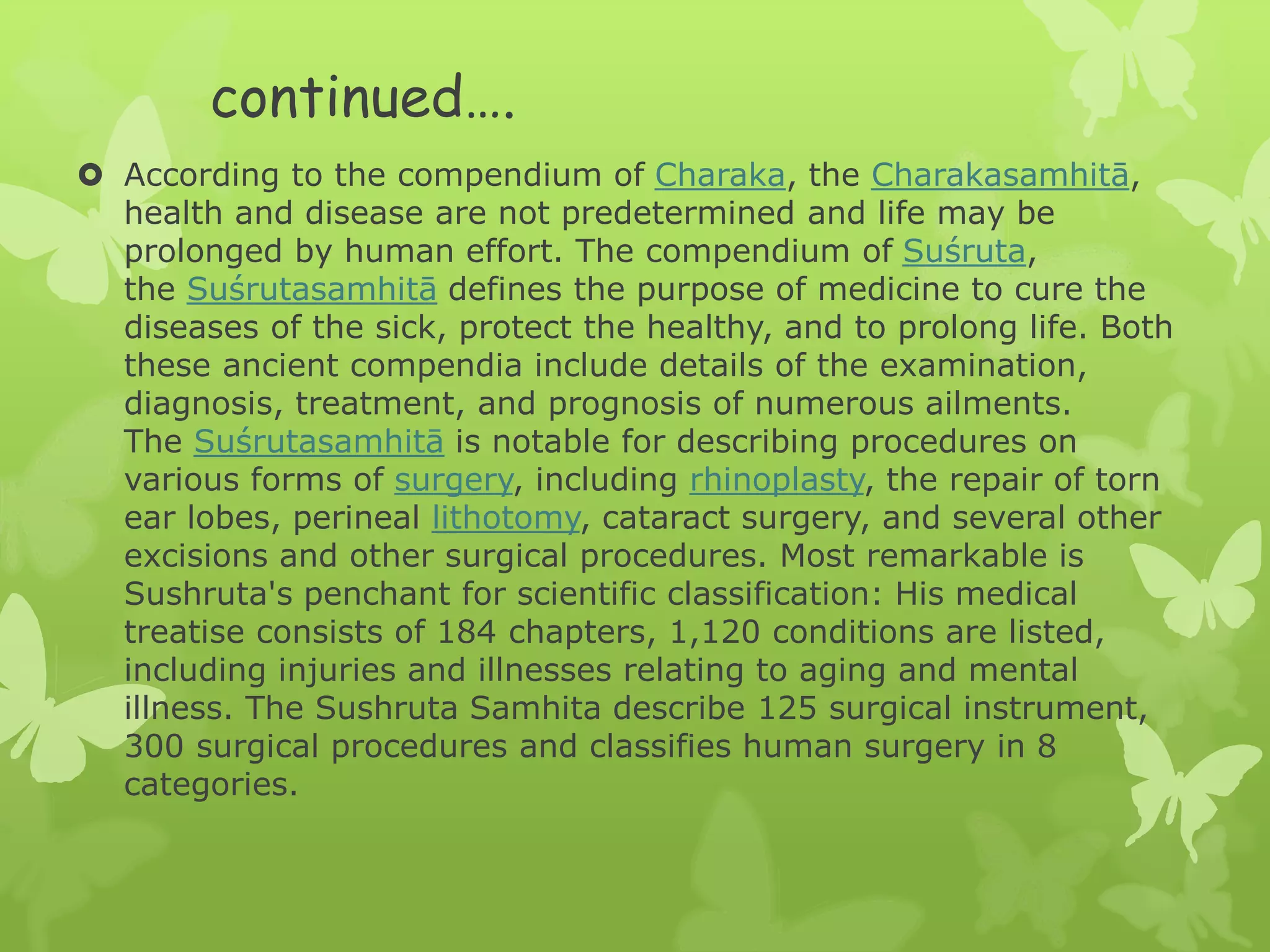 continued….

According to the compendium of Charaka, the Charakasamhitā, health and disease are not predetermined and life may be prolonged by human effort. The compendium of Suśruta, the Suśrutasamhitā defines the purpose of medicine to cure the diseases of the sick, protect the healthy, and to prolong life. Both these ancient compendia include details of the examination, diagnosis, treatment, and prognosis of numerous ailments. The Suśrutasamhitā is notable for describing procedures on various forms of surgery, including rhinoplasty, the repair of torn ear lobes, perineal lithotomy, cataract surgery, and several other excisions and other surgical procedures. Most remarkable is Sushruta's penchant for scientific classification: His medical treatise consists of 184 chapters, 1,120 conditions are listed, including injuries and illnesses relating to aging and mental illness. The Sushruta Samhita describe 125 surgical instrument, 300 surgical procedures and classifies human surgery in 8 categories.